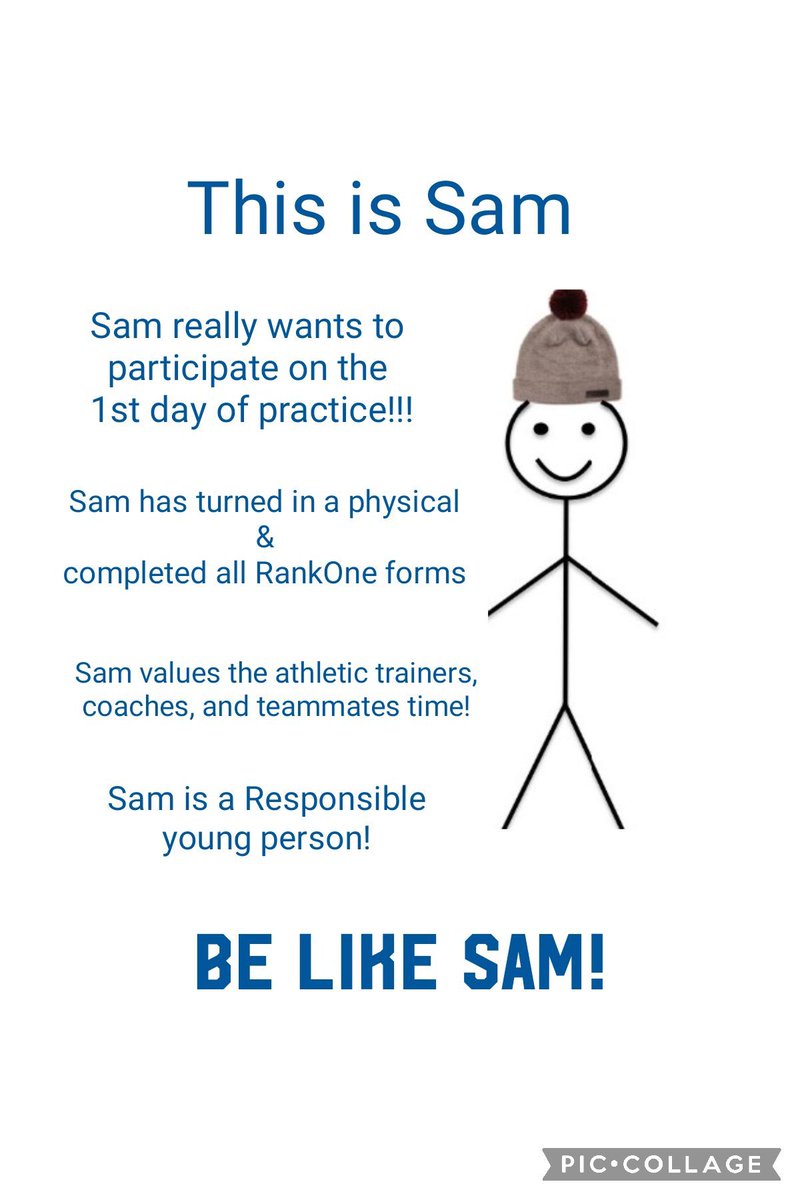 This is Sam

Sam really wants to participate on the 1st day of practice!!!

Sam has turned in a physical & completed all RankOne forms

Sam values the athletic trainers, coaches, and teammates time!

Sam is a Responsible young person!

BE LIKE SAM!

PIC•COLLAGE